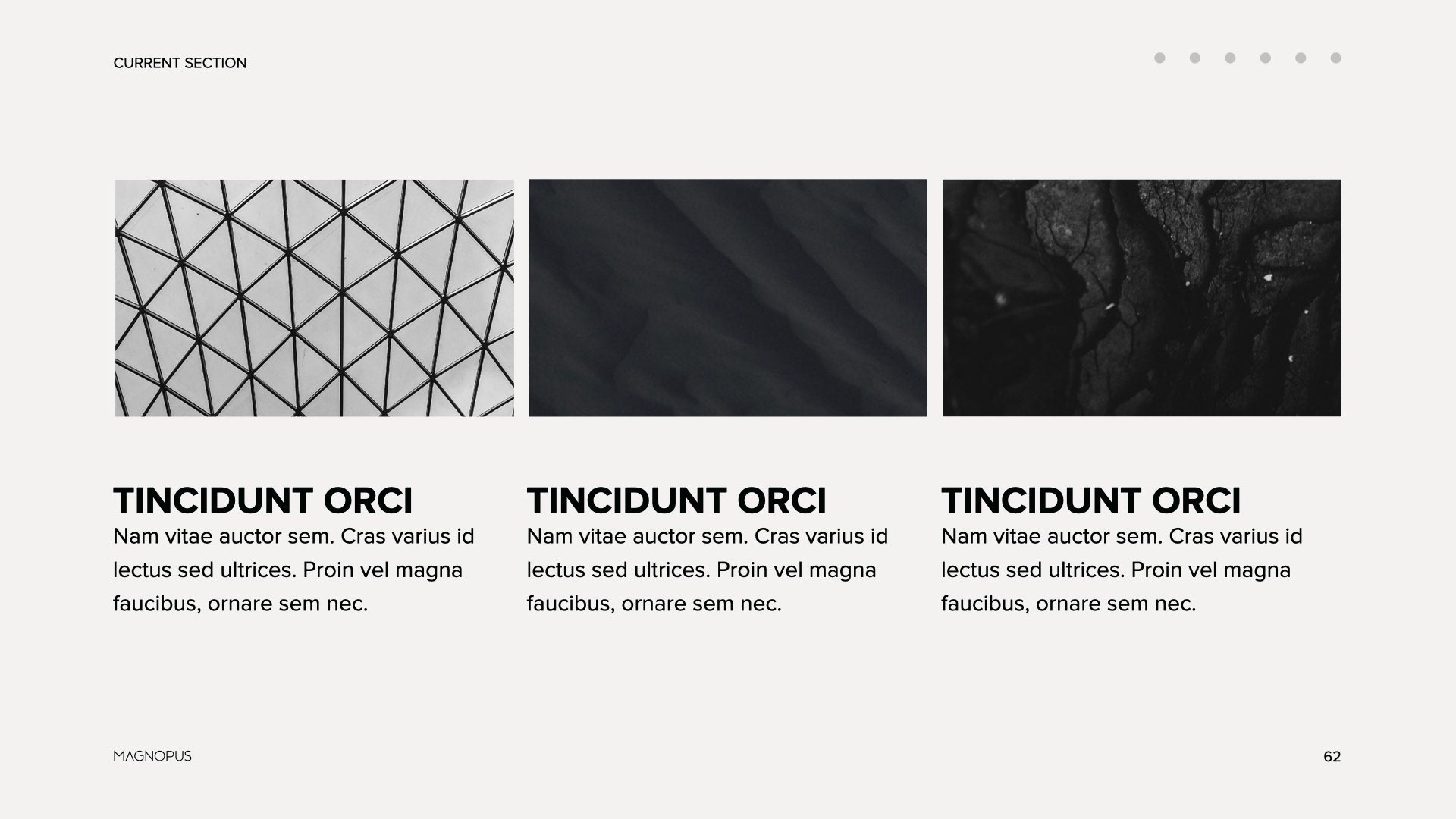 CURRENT SECTION

TINCIDUNT ORCI
Nam vitae auctor sem. Cras varius id lectus sed ultrices. Proin vel magna faucibus, ornare sem nec.

TINCIDUNT ORCI
Nam vitae auctor sem. Cras varius id lectus sed ultrices. Proin vel magna faucibus, ornare sem nec.

TINCIDUNT ORCI
Nam vitae auctor sem. Cras varius id lectus sed ultrices. Proin vel magna faucibus, ornare sem nec.

MAGNOPUS

62